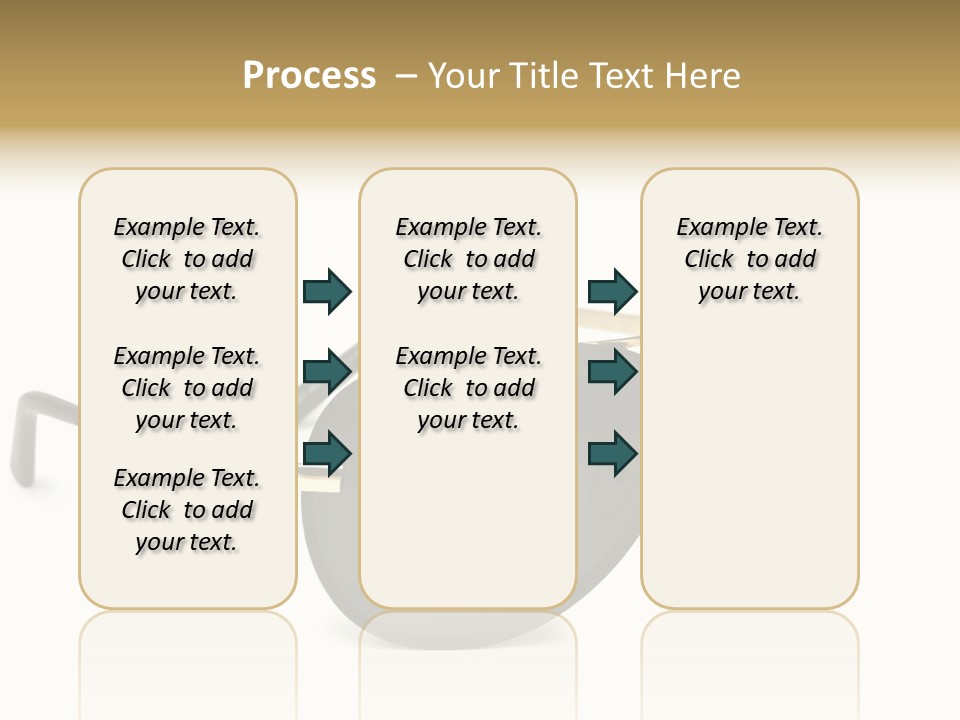 Process – Your Title Text Here

Example Text. Click to add your text.

Example Text. Click to add your text.

Example Text. Click to add your text.

Example Text. Click to add your text.

Example Text. Click to add your text.

Example Text. Click to add your text.